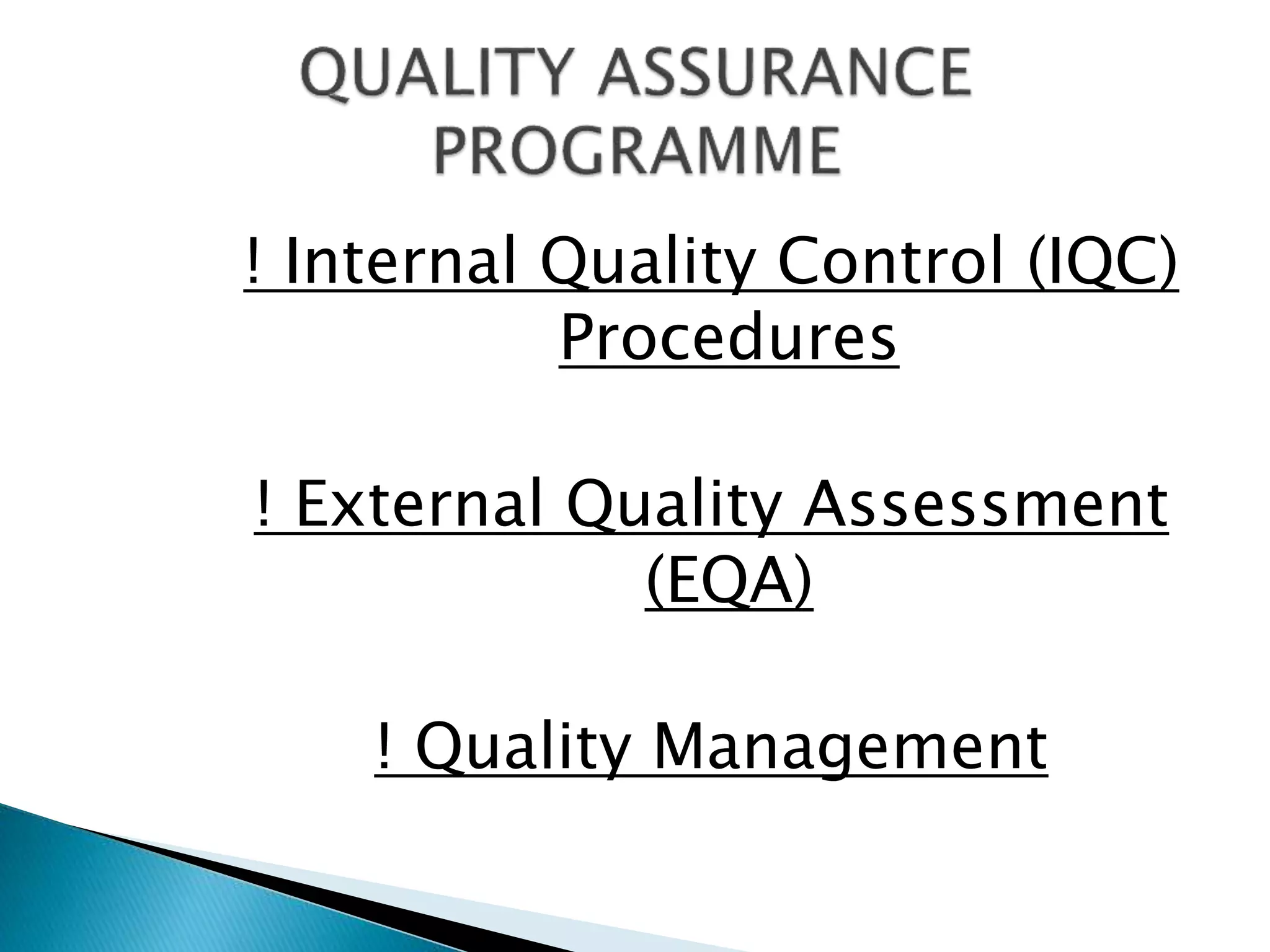 QUALITY ASSURANCE PROGRAMME

! Internal Quality Control (IQC) Procedures

! External Quality Assessment (EQA)

! Quality Management